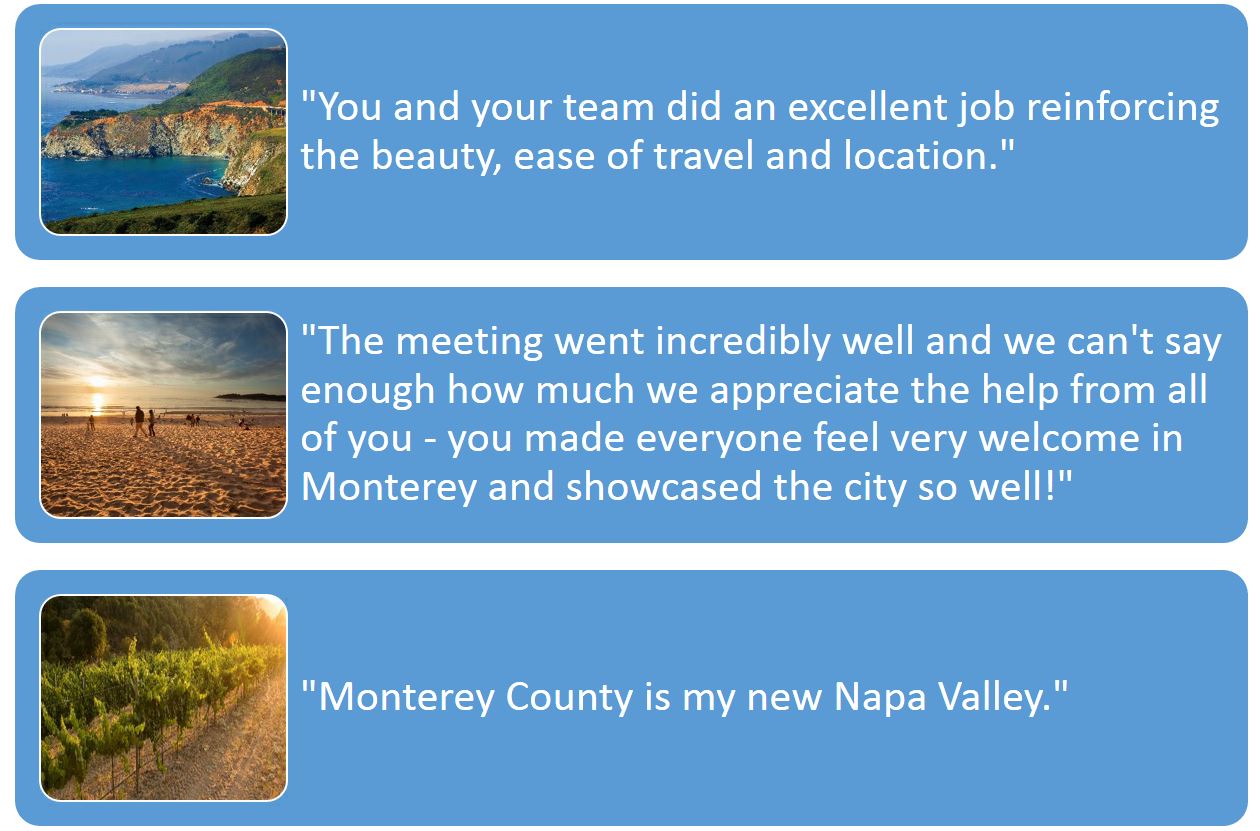 "You and your team did an excellent job reinforcing the beauty, ease of travel and location."

"The meeting went incredibly well and we can't say enough how much we appreciate the help from all of you - you made everyone feel very welcome in Monterey and showcased the city so well!"

"Monterey County is my new Napa Valley."